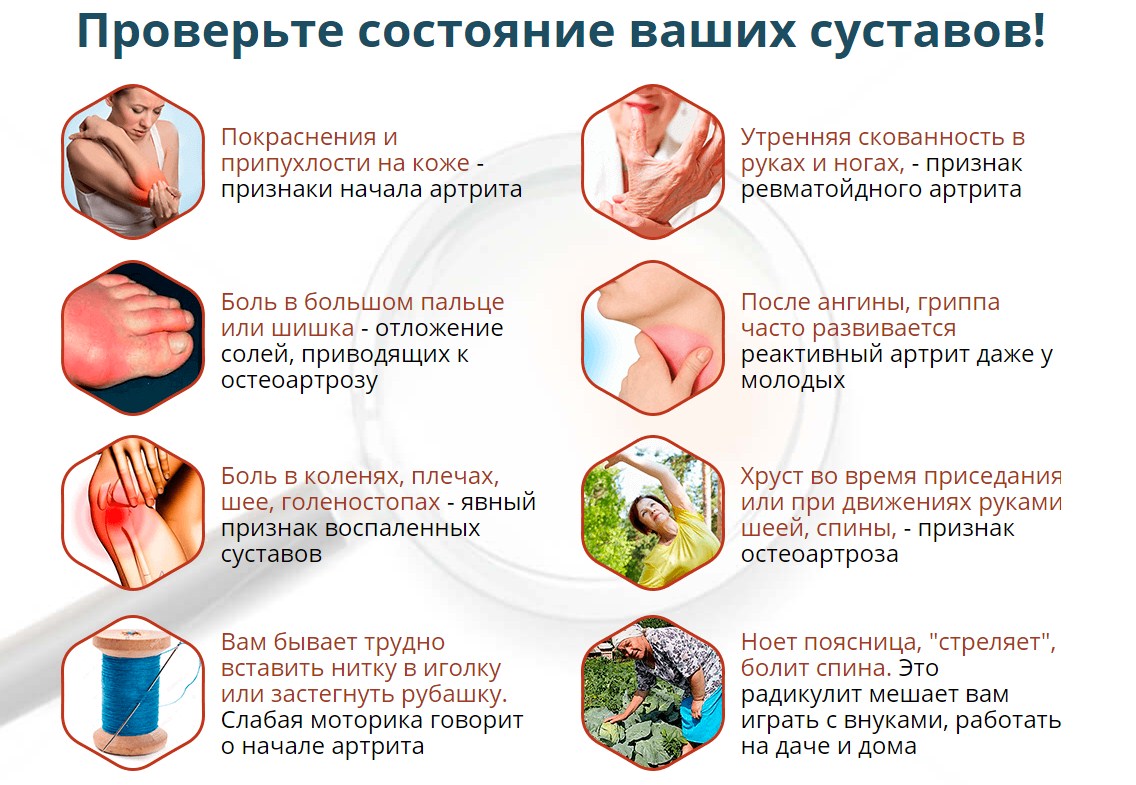 Проверьте состояние ваших суставов!

Покраснения и припухлости на коже - признаки начала артрита

Боль в большом пальце или шишка - отложение солей, приводящих к остеоартрозу

Боль в коленях, плечах, шее, голеностопах - явный признак воспаленных суставов

Вам бывает трудно вставить нитку в иголку или застегнуть рубашку. Слабая моторика говорит о начале артрита

Утренняя скованность в руках и ногах, - признак ревматойдного артрита

После ангины, гриппа часто развивается реактивный артрит даже у молодых

Хруст во время приседания или при движениях руками шеей, спины, - признак остеоартроза

Ноет поясница, "стреляет", болит спина. Это радикулит мешает вам играть с внуками, работать на даче и дома